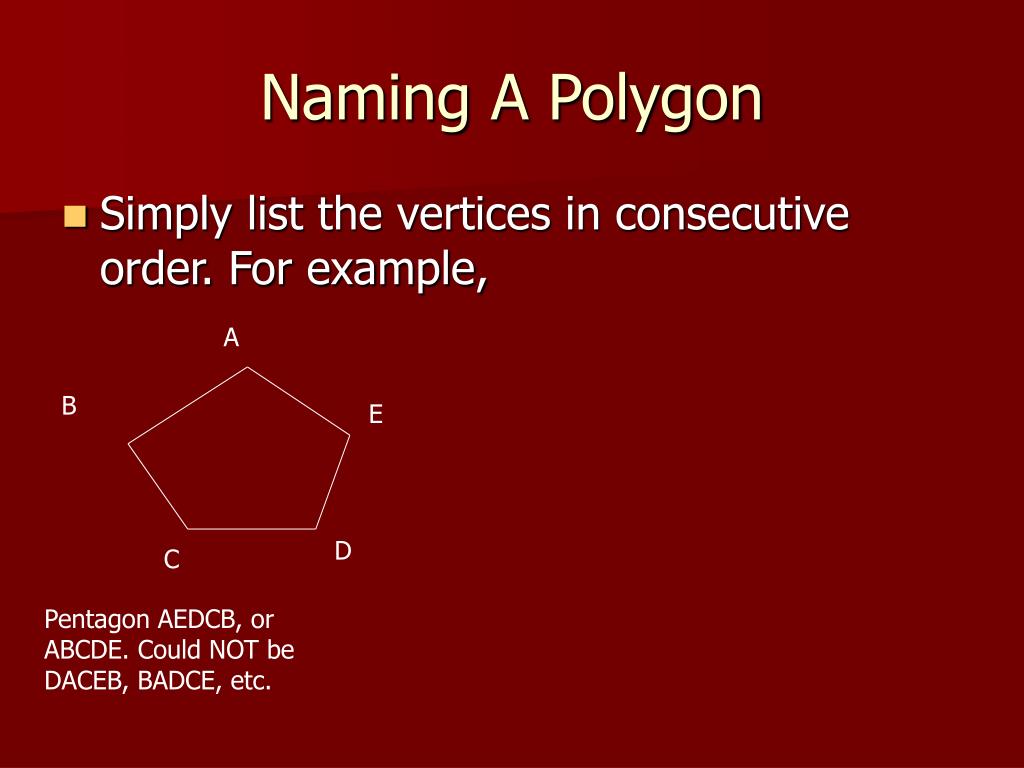 Naming A Polygon

Simply list the vertices in consecutive order. For example,

A
B
E
C
D

Pentagon AEDCB, or ABCDE. Could NOT be DACEB, BADCE, etc.